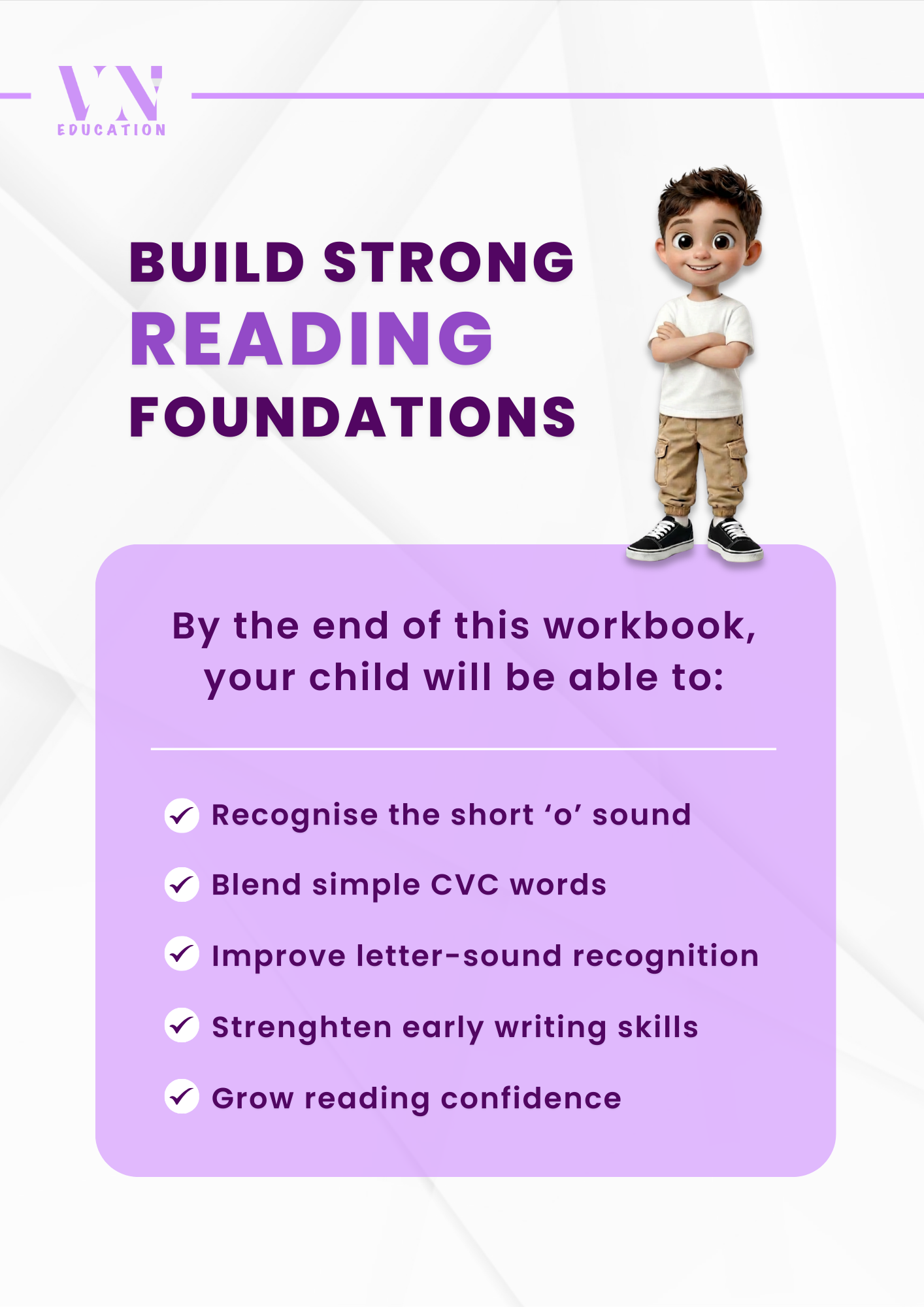 VN
EDUCATION

BUILD STRONG
READING
FOUNDATIONS

By the end of this workbook, your child will be able to:

Recognise the short ‘o’ sound

Blend simple CVC words

Improve letter-sound recognition

Strenghten early writing skills

Grow reading confidence